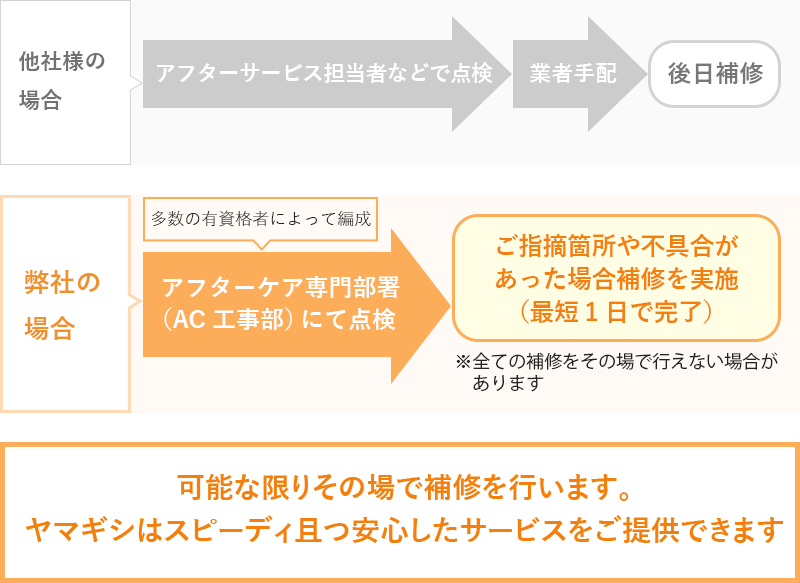 他社様の場合

アフターサービス担当者などで点検

業者手配

後日補修

弊社の場合

多数の有資格者によって編成

アフターケア専門部署（AC 工事部）にて点検

ご指摘箇所や不具合があった場合補修を実施（最短１日で完了）

※全ての補修をその場で行えない場合があります

可能な限りその場で補修を行います。
ヤマギシはスピーディ且つ安心したサービスをご提供できます